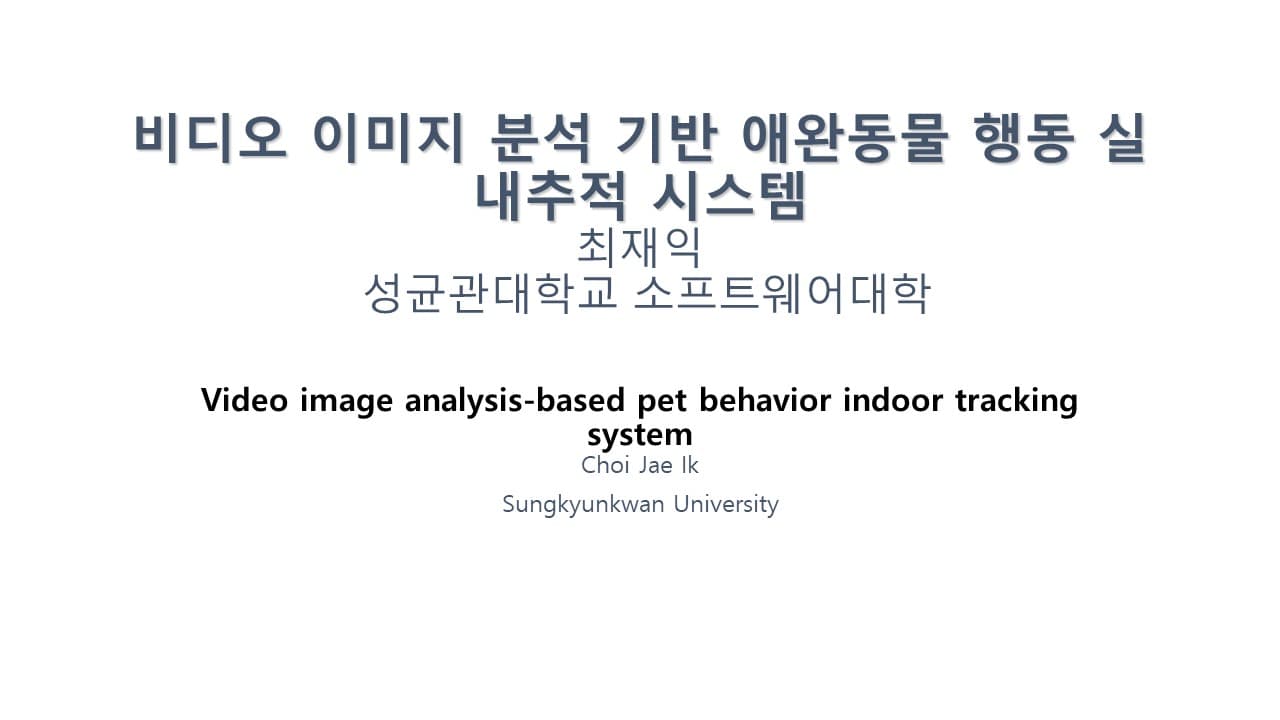 비디오 이미지 분석 기반 애완동물 행동 실내추적 시스템
최재익
성균관대학교 소프트웨어대학

Video image analysis-based pet behavior indoor tracking system
Choi Jae Ik
Sungkyunkwan University